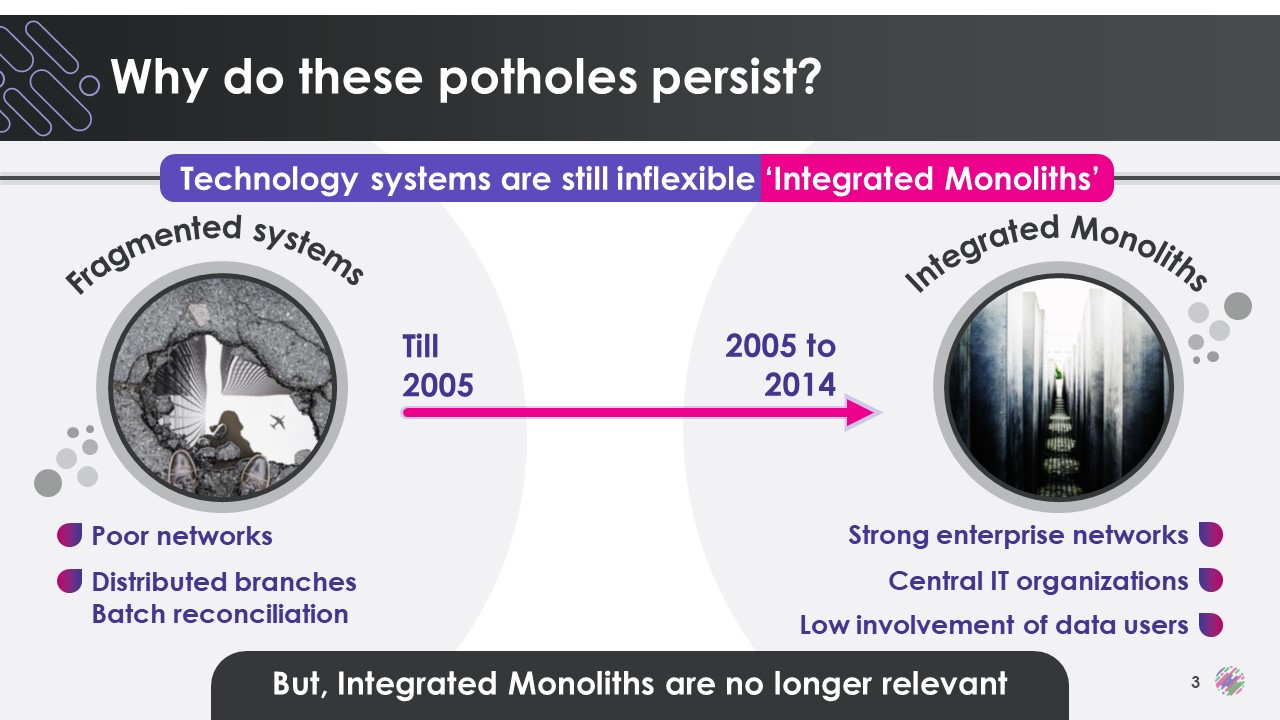 Why do these potholes persist?

Technology systems are still inflexible 'Integrated Monoliths'

Fragmented systems

Till 2005

2005 to 2014

Integrated Monoliths

Poor networks

Distributed branches Batch reconciliation

Strong enterprise networks

Central IT organizations

Low involvement of data users

But, Integrated Monoliths are no longer relevant

3